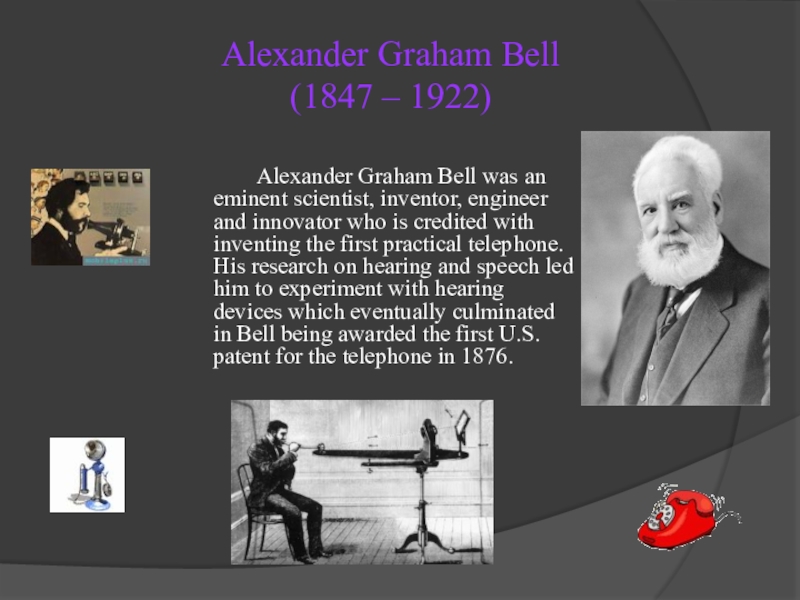 Alexander Graham Bell
(1847 – 1922)

Alexander Graham Bell was an eminent scientist, inventor, engineer and innovator who is credited with inventing the first practical telephone. His research on hearing and speech led him to experiment with hearing devices which eventually culminated in Bell being awarded the first U.S. patent for the telephone in 1876.